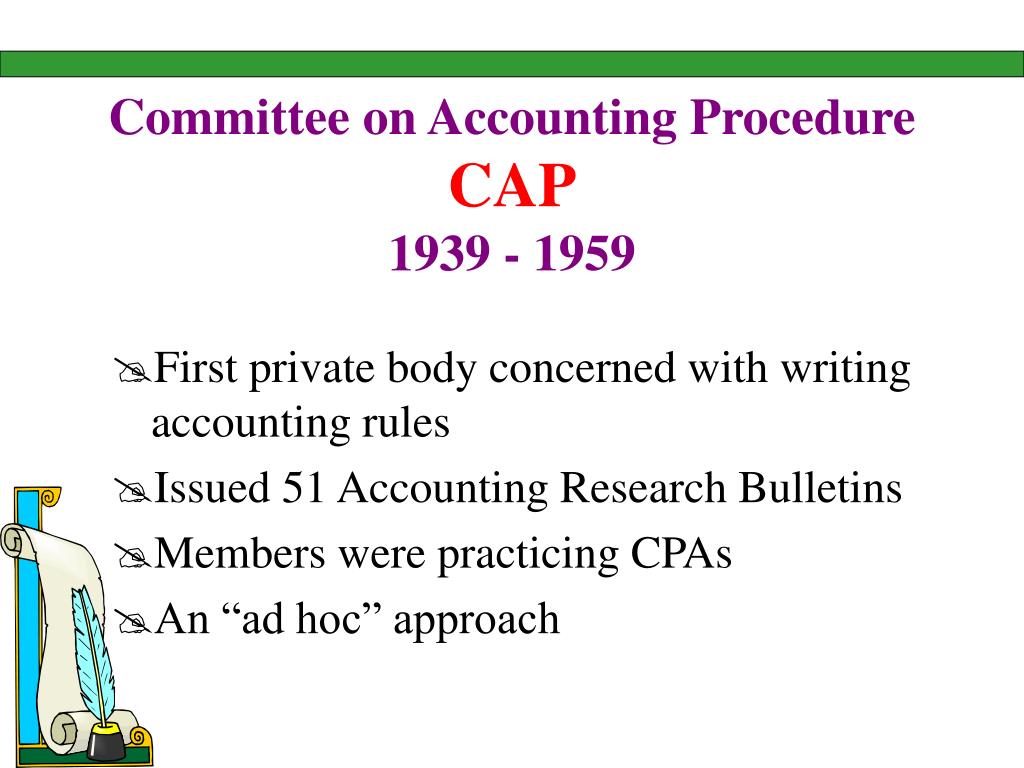 Committee on Accounting Procedure
CAP
1939 - 1959

First private body concerned with writing accounting rules

Issued 51 Accounting Research Bulletins

Members were practicing CPAs

An “ad hoc” approach